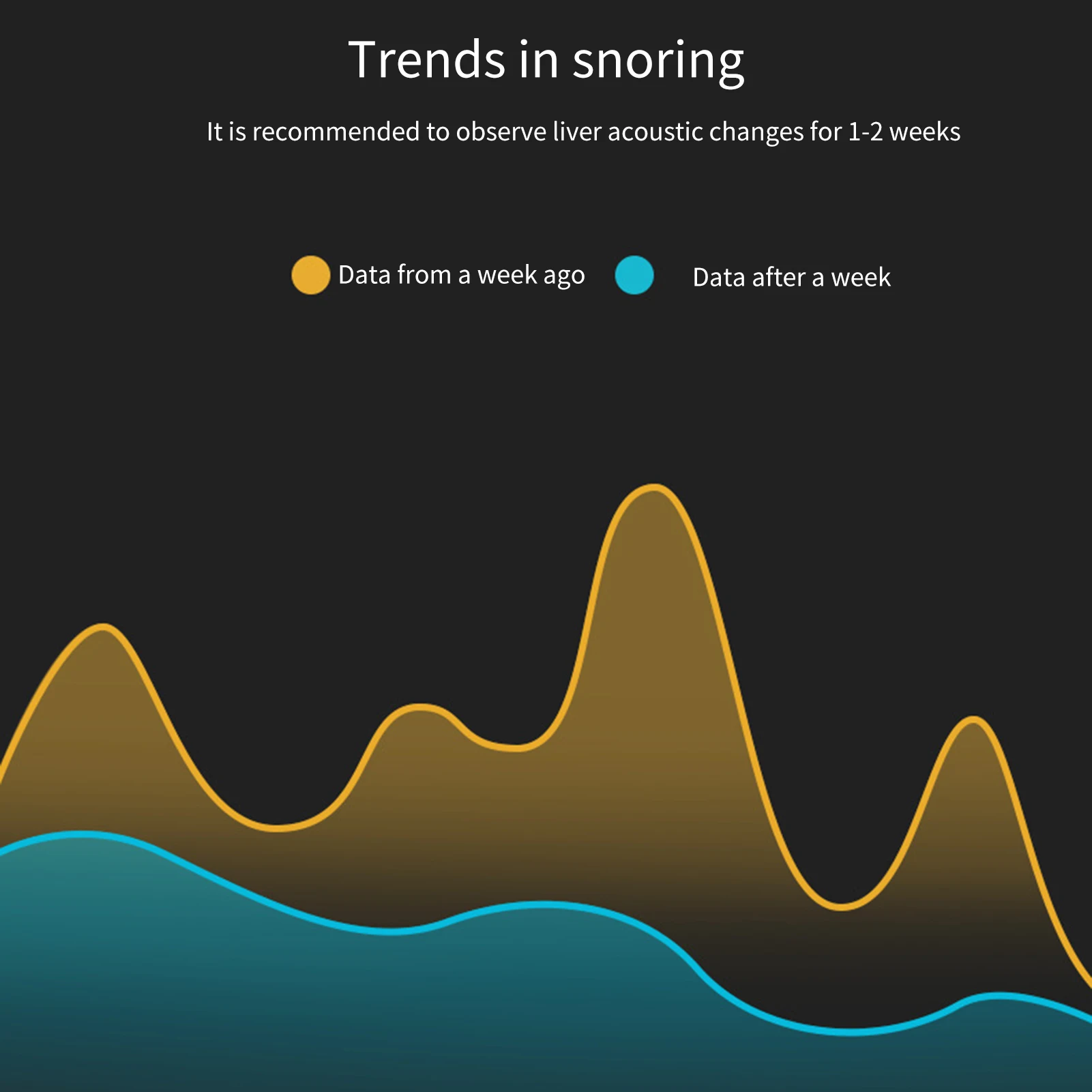 Trends in snoring

It is recommended to observe liver acoustic changes for 1-2 weeks

Data from a week ago

Data after a week